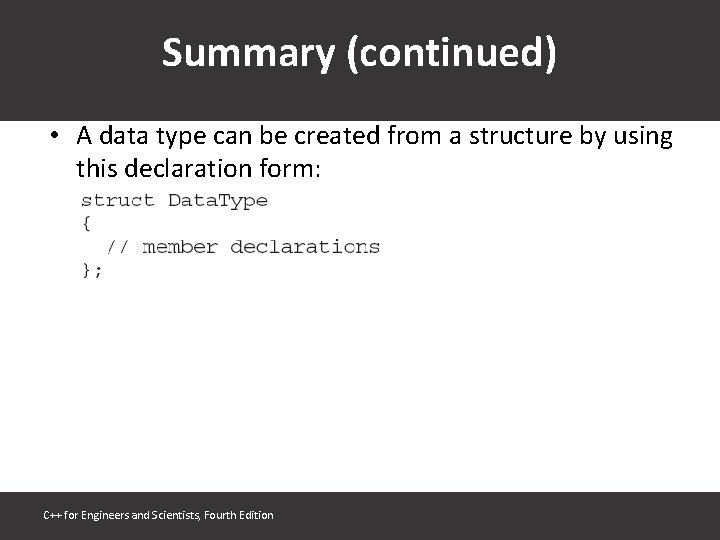 Summary (continued)

• A data type can be created from a structure by using this declaration form:

struct DataType
{
  // member declarations
};

C++ for Engineers and Scientists, Fourth Edition